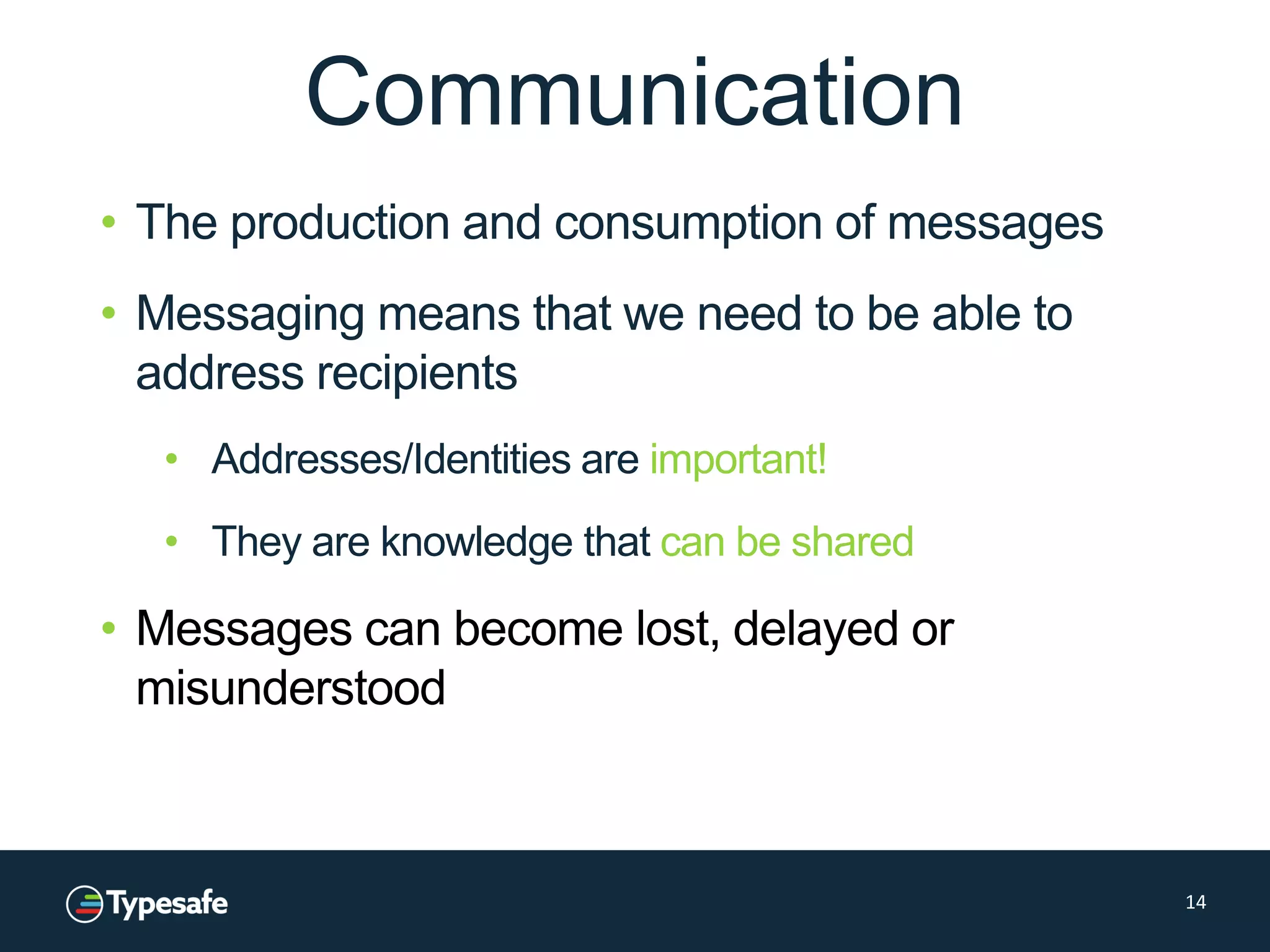 Communication

• The production and consumption of messages

• Messaging means that we need to be able to address recipients

• Addresses/Identities are important!

• They are knowledge that can be shared

• Messages can become lost, delayed or misunderstood

Typesafe

14